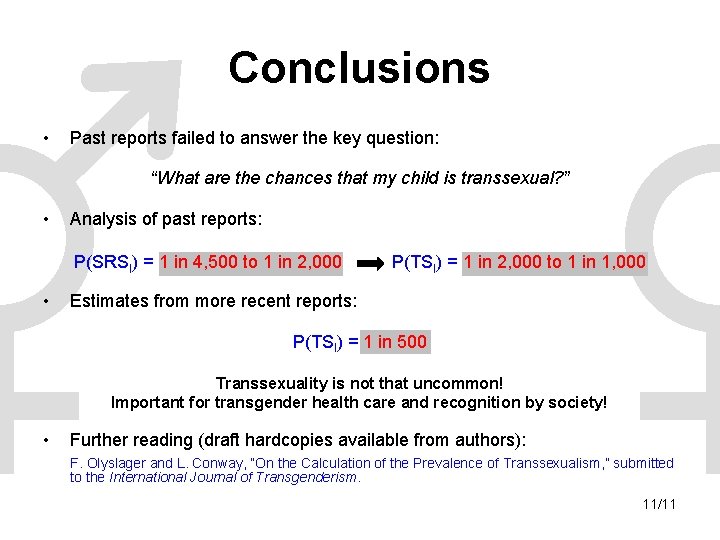 Conclusions

• Past reports failed to answer the key question:

"What are the chances that my child is transsexual?"

• Analysis of past reports:

$P(SRS_l)$ = 1 in 4,500 to 1 in 2,000 ➡ $P(TS_l)$ = 1 in 2,000 to 1 in 1,000

• Estimates from more recent reports:

$P(TS_l)$ = 1 in 500

Transsexuality is not that uncommon!
Important for transgender health care and recognition by society!

• Further reading (draft hardcopies available from authors):

F. Olyslager and L. Conway, "On the Calculation of the Prevalence of Transsexualism," submitted to the International Journal of Transgenderism.

11/11